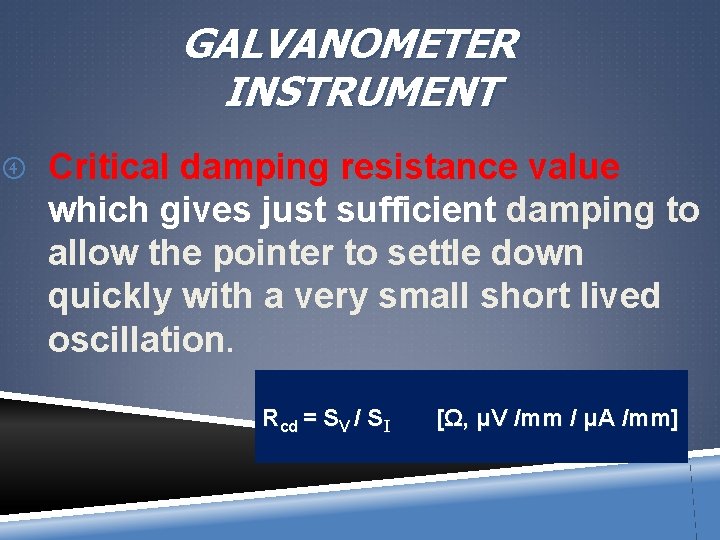 GALVANOMETER INSTRUMENT

④ Critical damping resistance value which gives just sufficient damping to allow the pointer to settle down quickly with a very small short lived oscillation.

$R_{cd} = S_V / S_I$ [Ω, μV /mm / μA /mm]